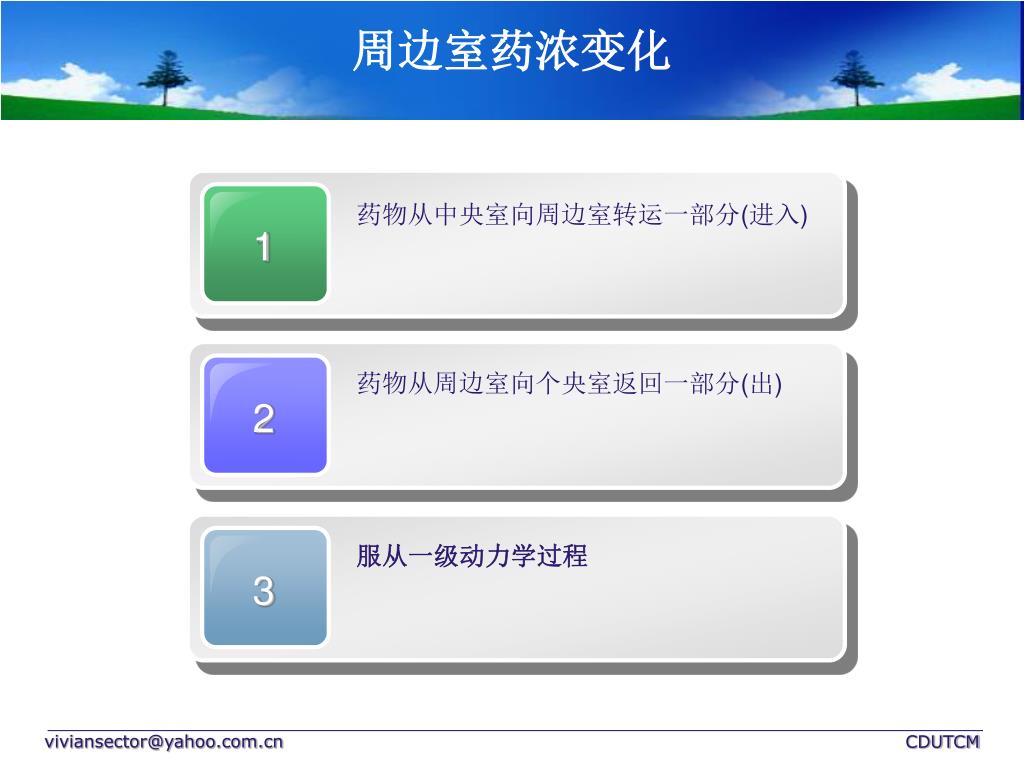 周边室药浓变化

1

药物从中央室向周边室转运一部分(进入)

2

药物从周边室向个央室返回一部分(出)

3

服从一级动力学过程

viviansector@yahoo.com.cn

CDUTCM